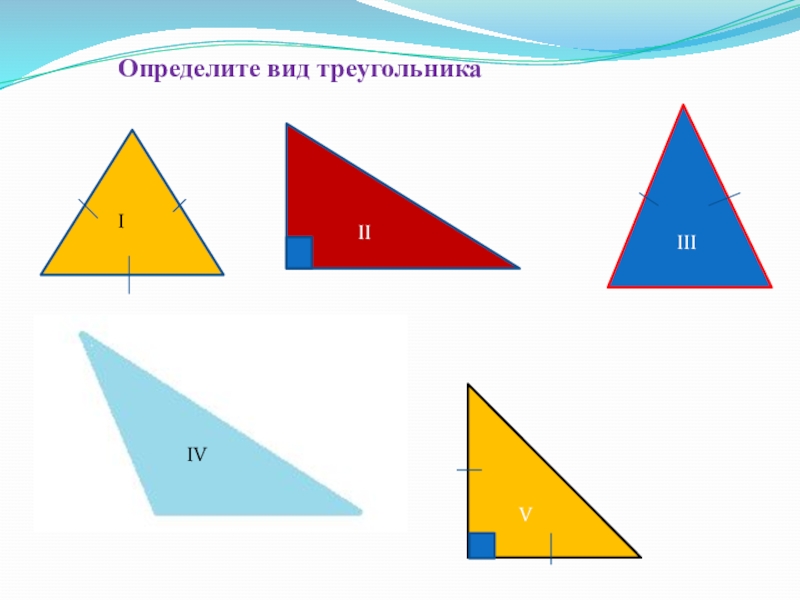 Определите вид треугольника

I

II

III

IV

V